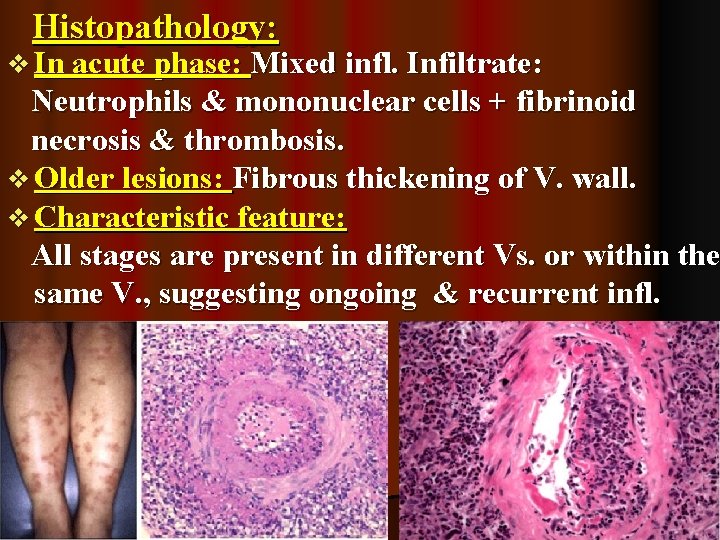 Histopathology:

❖ In acute phase: Mixed infl. Infiltrate: Neutrophils & mononuclear cells + fibrinoid necrosis & thrombosis.

❖ Older lesions: Fibrous thickening of V. wall.

❖ Characteristic feature:
All stages are present in different Vs. or within the same V., suggesting ongoing & recurrent infl.